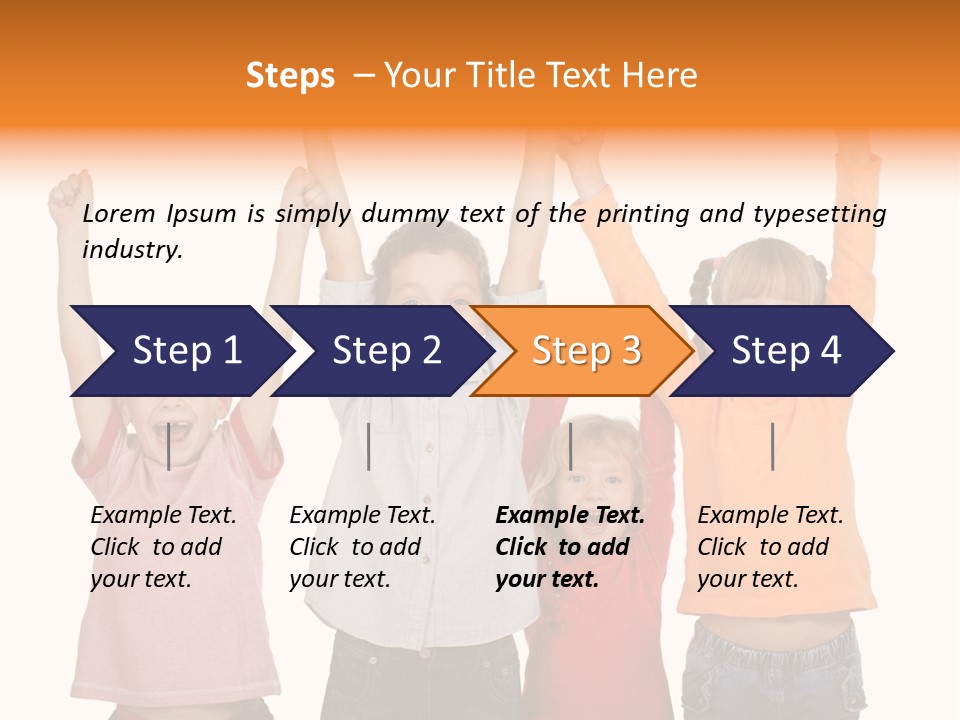 Steps – Your Title Text Here

Lorem Ipsum is simply dummy text of the printing and typesetting industry.

Step 1

Step 2

Step 3

Step 4

Example Text. Click to add your text.

Example Text. Click to add your text.

Example Text. Click to add your text.

Example Text. Click to add your text.